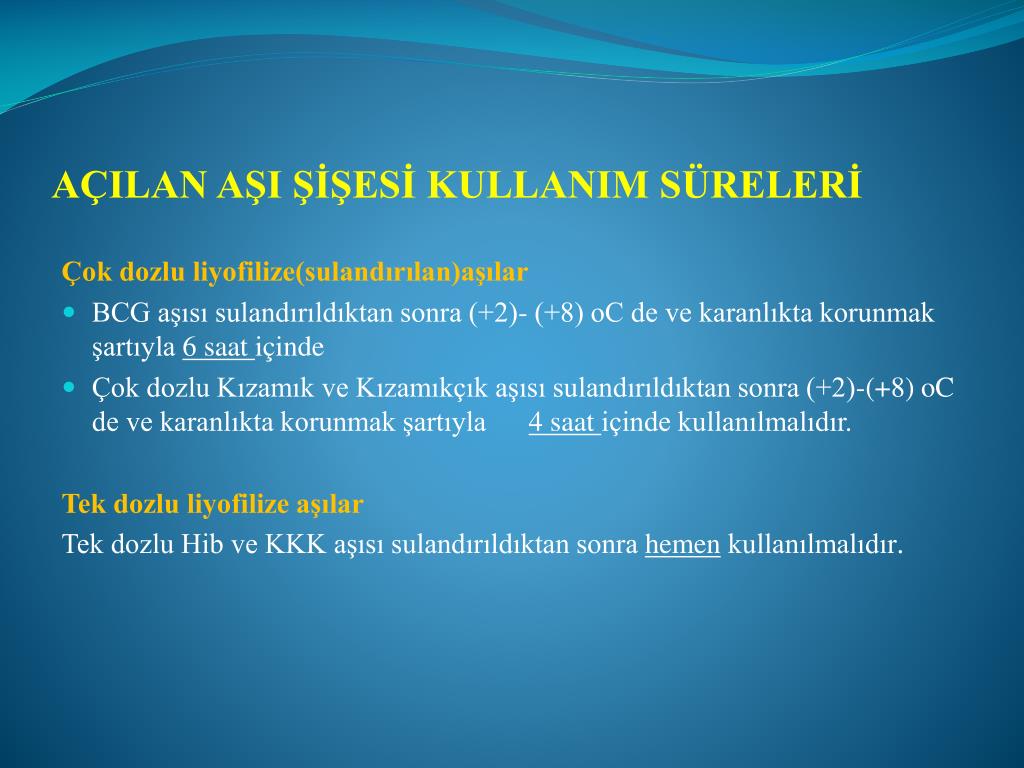 AÇILAN AŞI ŞİŞESİ KULLANIM SÜRELERİ

Çok dozlu liyofilize(sulandırılan)aşılar

- BCG aşısı sulandırıldıktan sonra (+2)- (+8) oC de ve karanlıkta korunmak şartıyla 6 saat içinde
- Çok dozlu Kızamık ve Kızamıkçık aşısı sulandırıldıktan sonra (+2)-(+8) oC de ve karanlıkta korunmak şartıyla 4 saat içinde kullanılmalıdır.

Tek dozlu liyofilize aşılar

Tek dozlu Hib ve KKK aşısı sulandırıldıktan sonra hemen kullanılmalıdır.